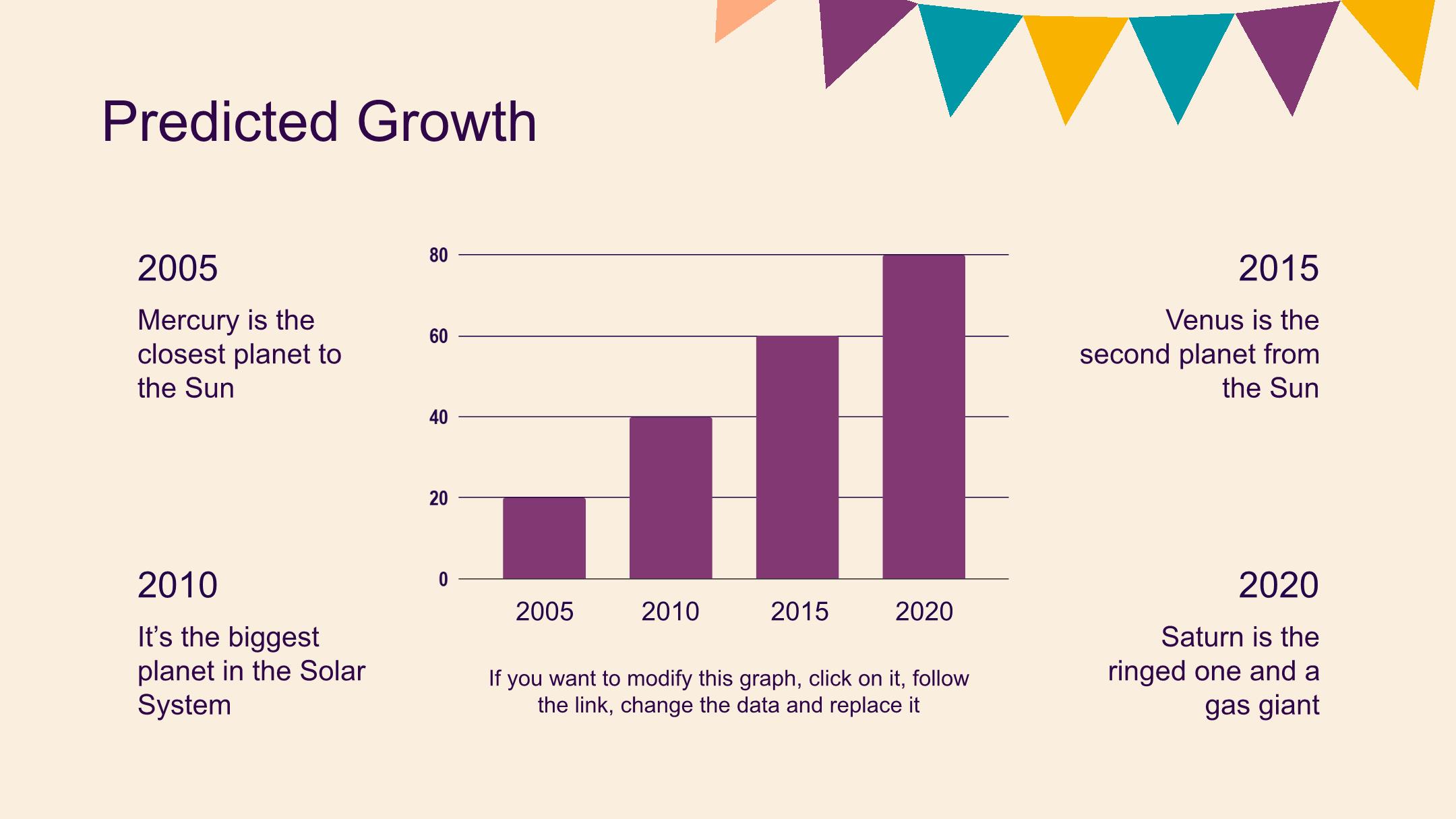 Predicted Growth

2005

Mercury is the closest planet to the Sun

2010

It’s the biggest planet in the Solar System

80
60
40
20
0
2005
2010
2015
2020

If you want to modify this graph, click on it, follow the link, change the data and replace it

2015

Venus is the second planet from the Sun

2020

Saturn is the ringed one and a gas giant